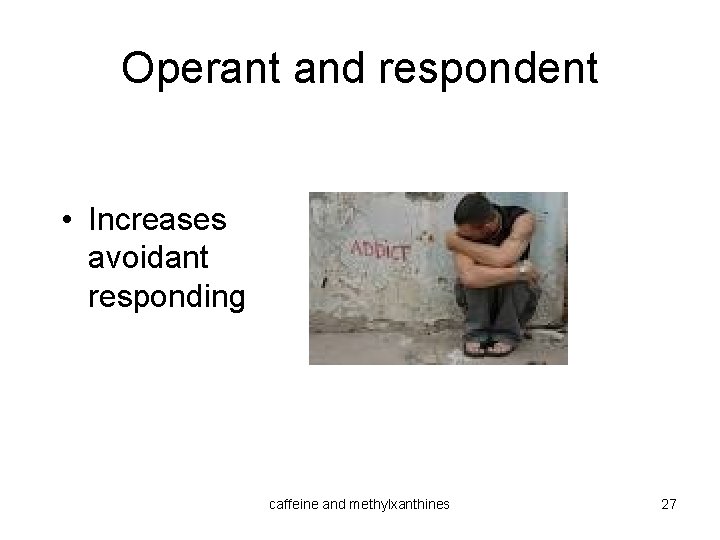 Operant and respondent

• Increases avoidant responding

ADDICT

caffeine and methylxanthines

27